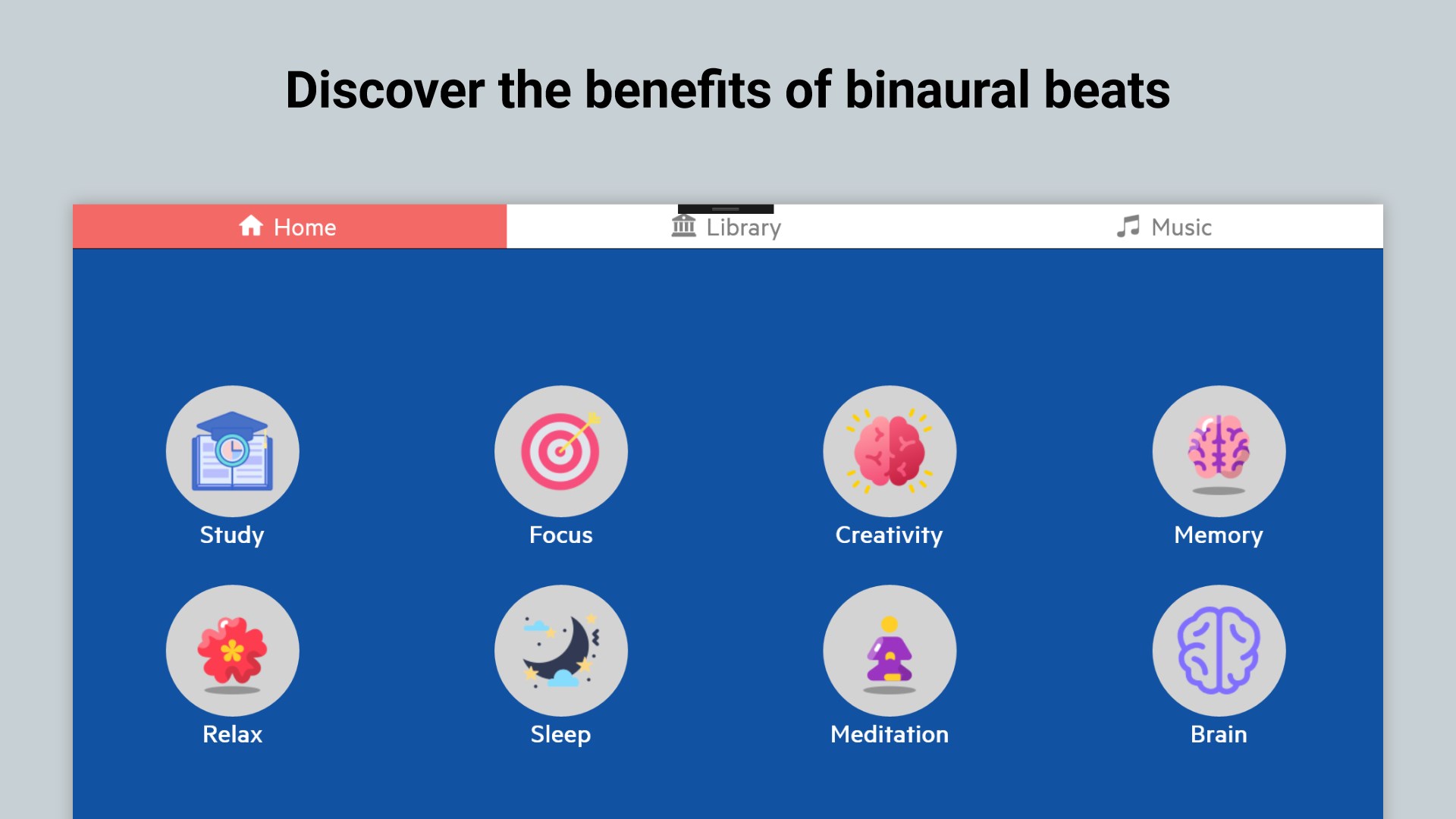 Discover the benefits of binaural beats

Home
Library
Music

Study
Focus
Creativity
Memory

Relax
Sleep
Meditation
Brain